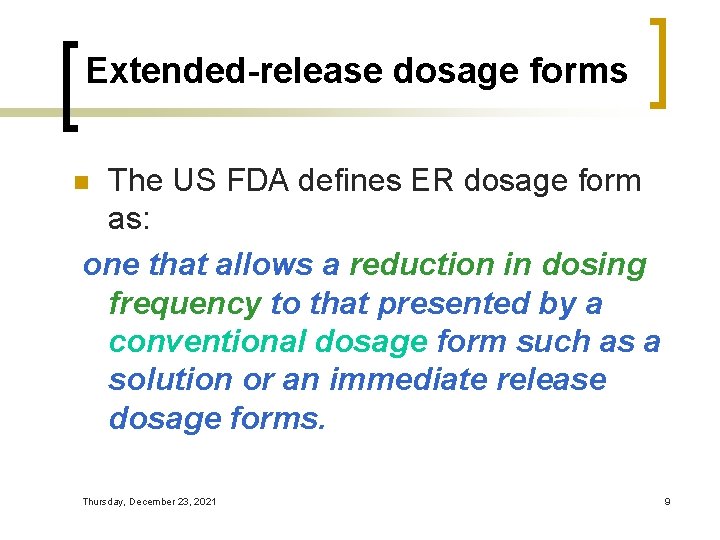 Extended-release dosage forms

The US FDA defines ER dosage form as:

one that allows a reduction in dosing frequency to that presented by a conventional dosage form such as a solution or an immediate release dosage forms.

Thursday, December 23, 2021

9